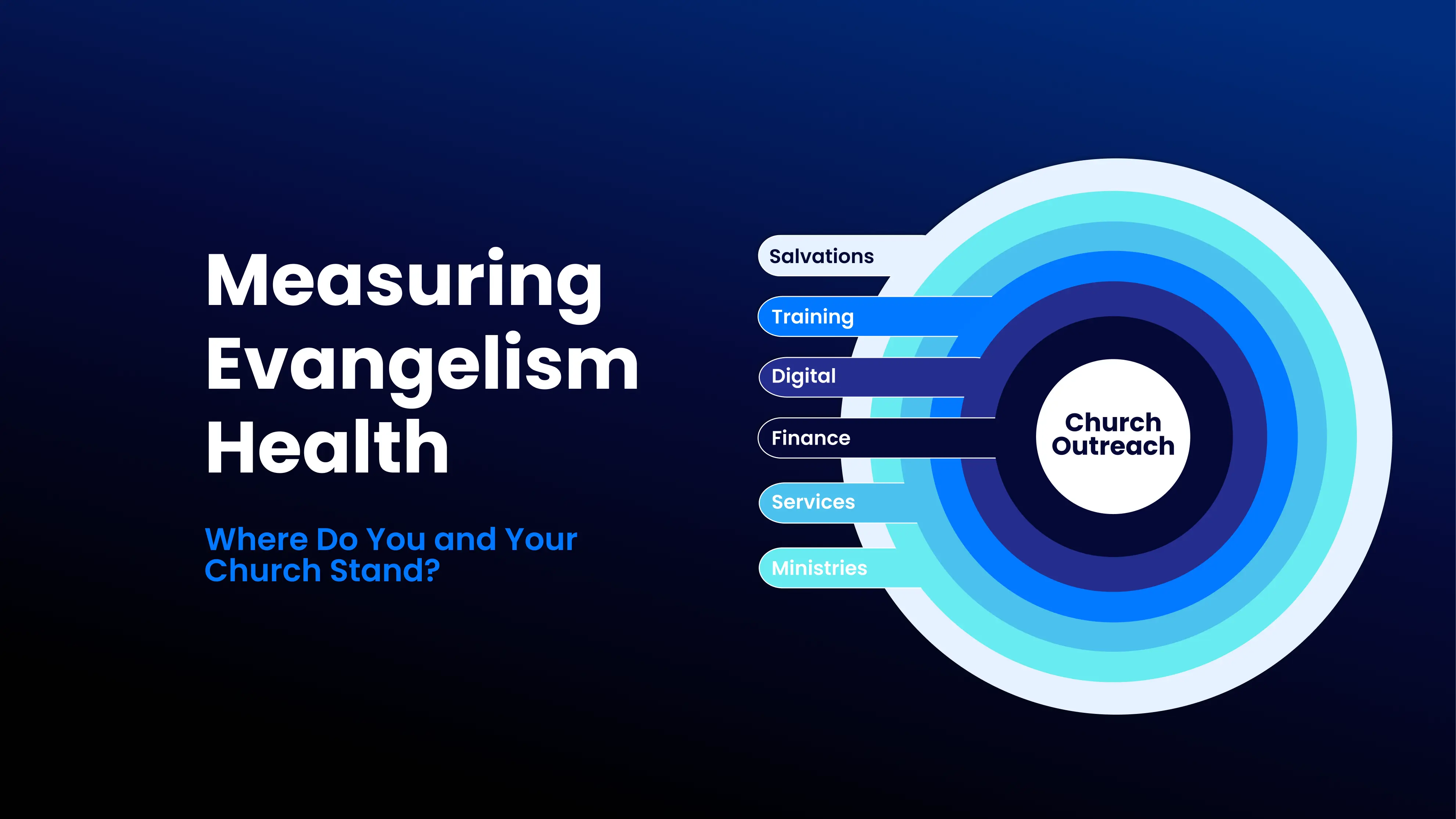 Measuring Evangelism Health

Where Do You and Your Church Stand?

Salvations

Training

Digital

Finance

Services

Ministries

Church Outreach